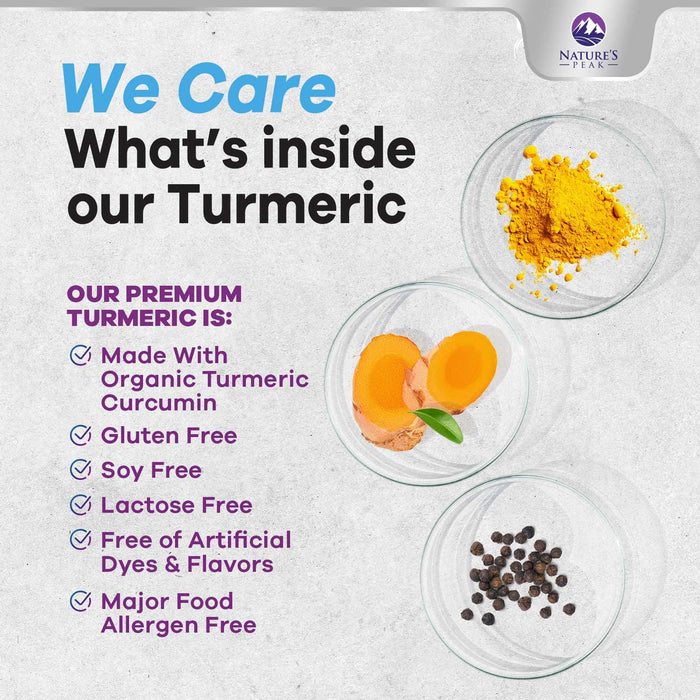 NATURE'S
PEAK

We Care
What's inside our Turmeric

OUR PREMIUM TURMERIC IS:

Made With Organic Turmeric Curcumin

Gluten Free

Soy Free

Lactose Free

Free of Artificial Dyes & Flavors

Major Food Allergen Free